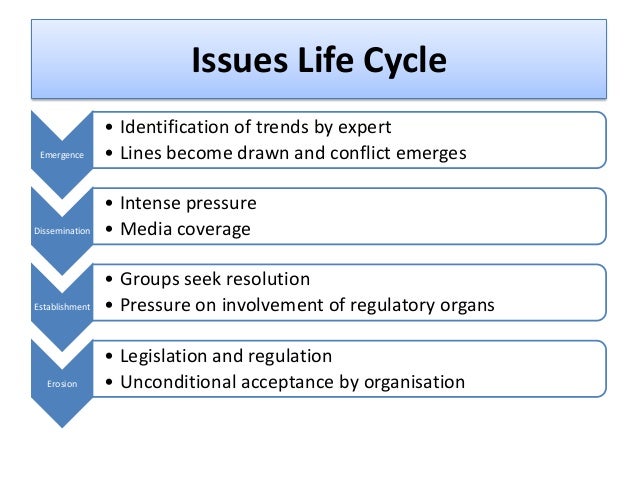 Issues Life Cycle

Emergence
• Identification of trends by expert
• Lines become drawn and conflict emerges

Dissemination
• Intense pressure
• Media coverage

Establishment
• Groups seek resolution
• Pressure on involvement of regulatory organs

Erosion
• Legislation and regulation
• Unconditional acceptance by organisation